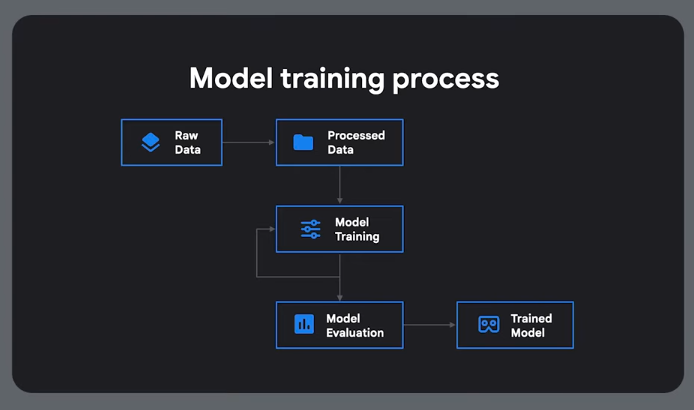 Model training process

Raw Data

Processed Data

Model Training

Model Evaluation

Trained Model